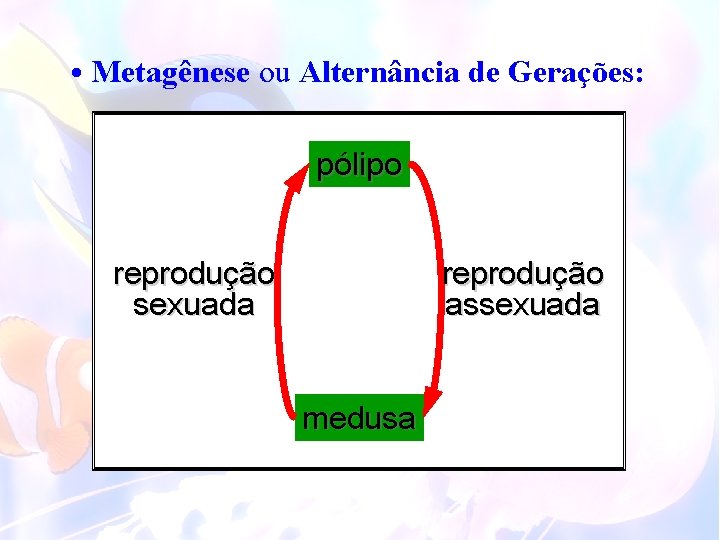 • Metagênese ou Alternância de Gerações:

pólipo

reprodução sexuada

reprodução assexuada

medusa